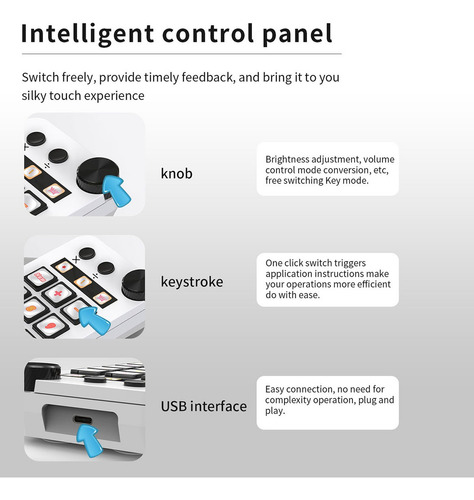 Intelligent control panel

Switch freely, provide timely feedback, and bring it to you silky touch experience

knob

Brightness adjustment, volume control mode conversion, etc, free switching Key mode.

keystroke

One click switch triggers application instructions make your operations more efficient do with ease.

USB interface

Easy connection, no need for complexity operation, plug and play.